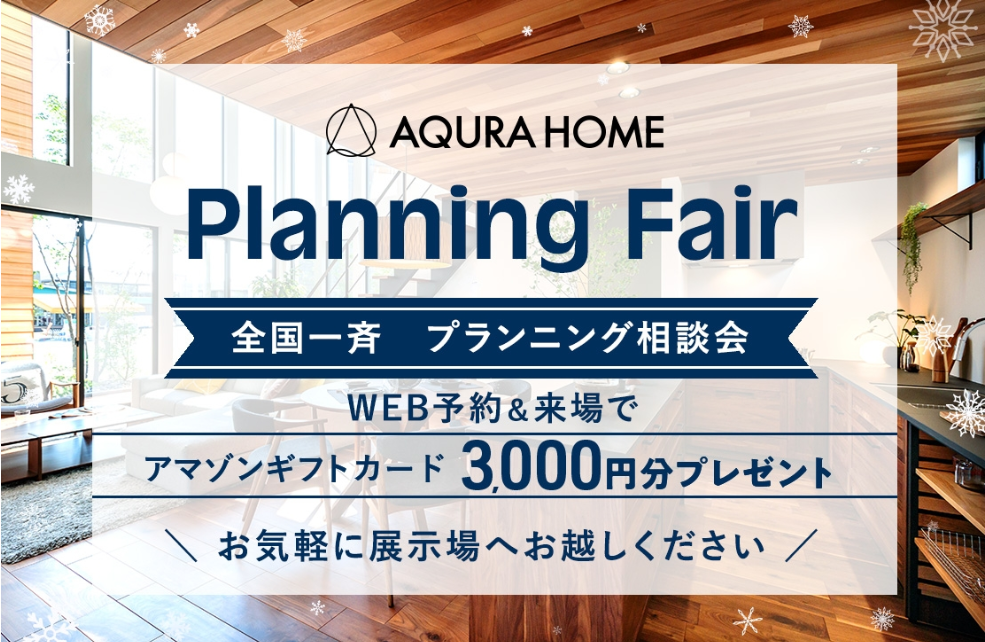 AQURA HOME

Planning Fair

全国一斉　プランニング相談会

WEB予約＆来場で

アマゾンギフトカード 3,000円分プレゼント

＼ お気軽に展示場へお越しください ／